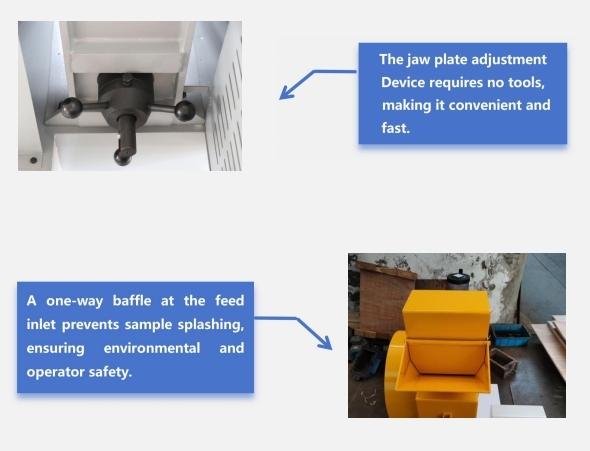 The jaw plate adjustment Device requires no tools, making it convenient and fast.

A one-way baffle at the feed inlet prevents sample splashing, ensuring environmental and operator safety.